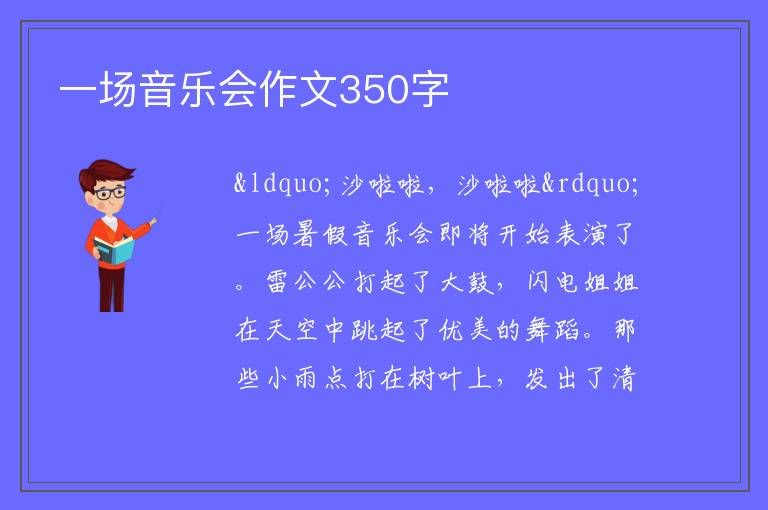 一场音乐会作文350字

&ldquo;沙啦啦，沙啦啦&rdquo;一场暑假音乐会即将开始表演了。雷公公打起了大鼓，闪电姐姐在天空中跳起了优美的舞蹈。那些小雨点打在树叶上，发出了清